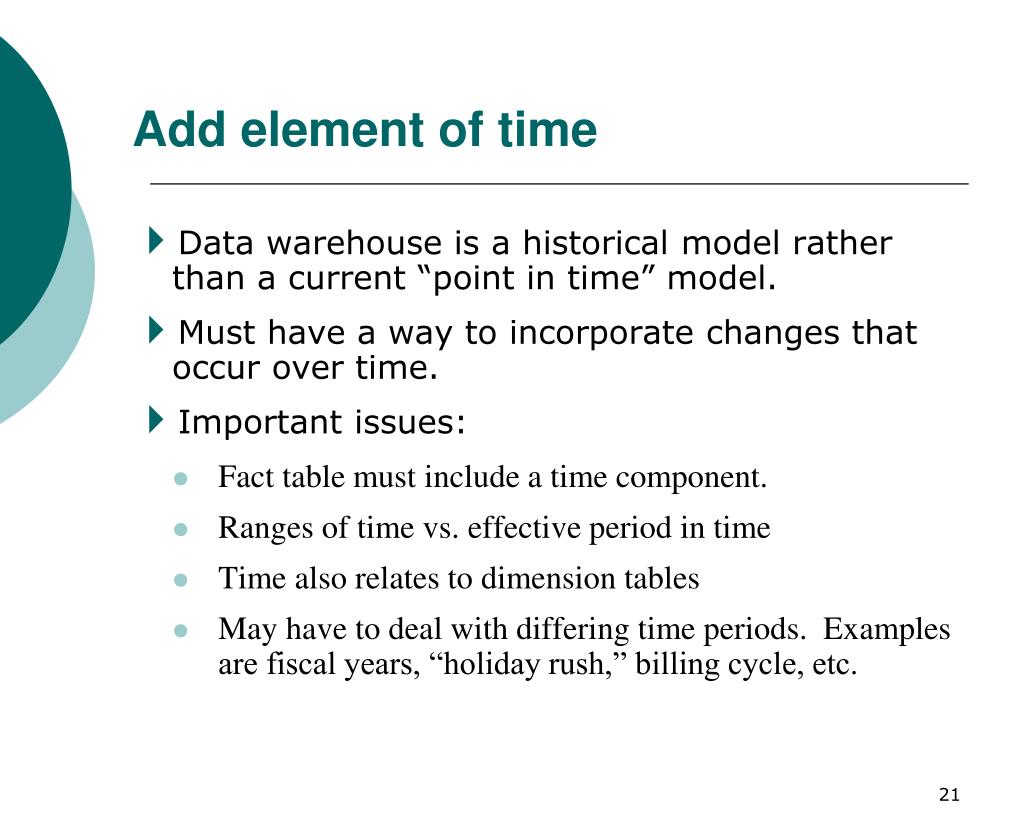 Add element of time

Data warehouse is a historical model rather than a current “point in time” model.

Must have a way to incorporate changes that occur over time.

Important issues:

Fact table must include a time component.

Ranges of time vs. effective period in time

Time also relates to dimension tables

May have to deal with differing time periods. Examples are fiscal years, “holiday rush,” billing cycle, etc.

21